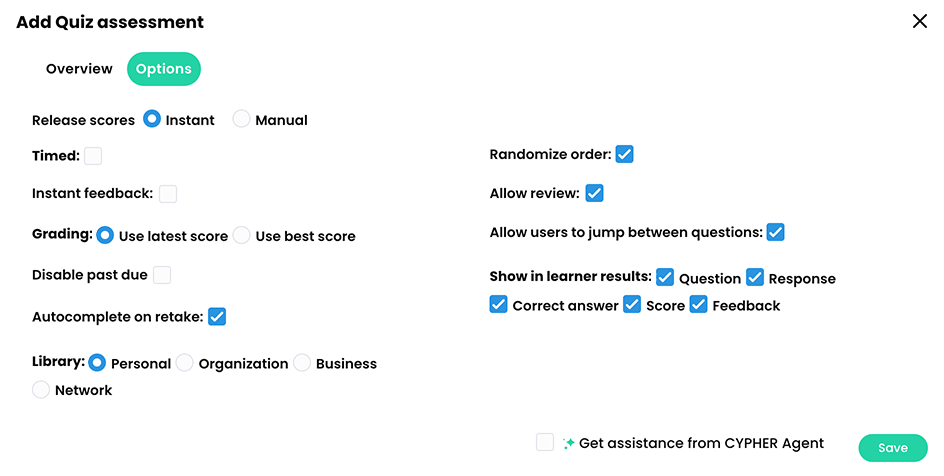 Add Quiz assessment

Overview Options

Release scores Instant Manual

Timed:

Instant feedback:

Grading: Use latest score Use best score

Disable past due

Autocomplete on retake:

Library: Personal Organization Business Network

Randomize order:

Allow review:

Allow users to jump between questions:

Show in learner results: Question Response Correct answer Score Feedback

Get assistance from CYPHER Agent

Save